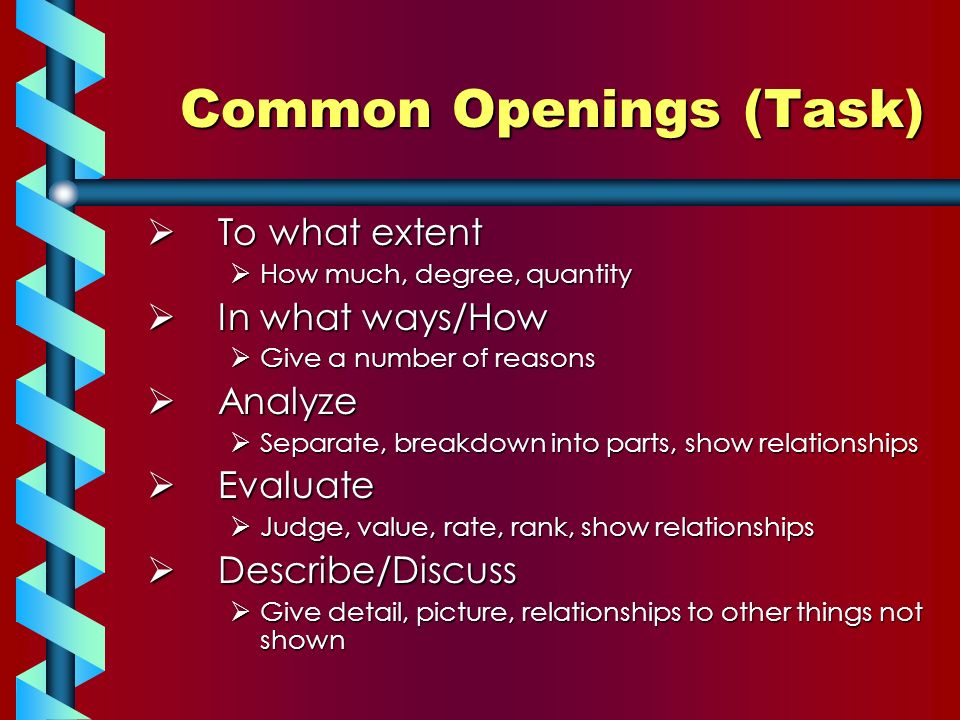 Common Openings (Task)

➢ To what extent
➢ How much, degree, quantity
➢ In what ways/How
➢ Give a number of reasons
➢ Analyze
➢ Separate, breakdown into parts, show relationships
➢ Evaluate
➢ Judge, value, rate, rank, show relationships
➢ Describe/Discuss
➢ Give detail, picture, relationships to other things not shown